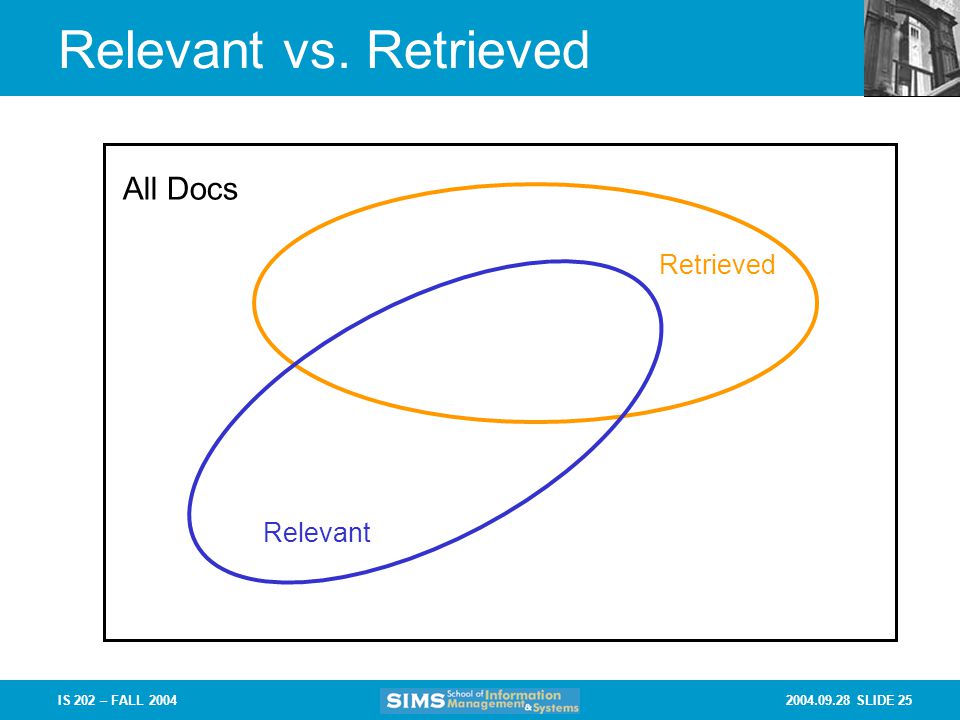 Relevant vs. Retrieved

All Docs

Retrieved

Relevant

IS 202 – FALL 2004

SIMS School of Information Management & Systems

2004.09.28 SLIDE 25